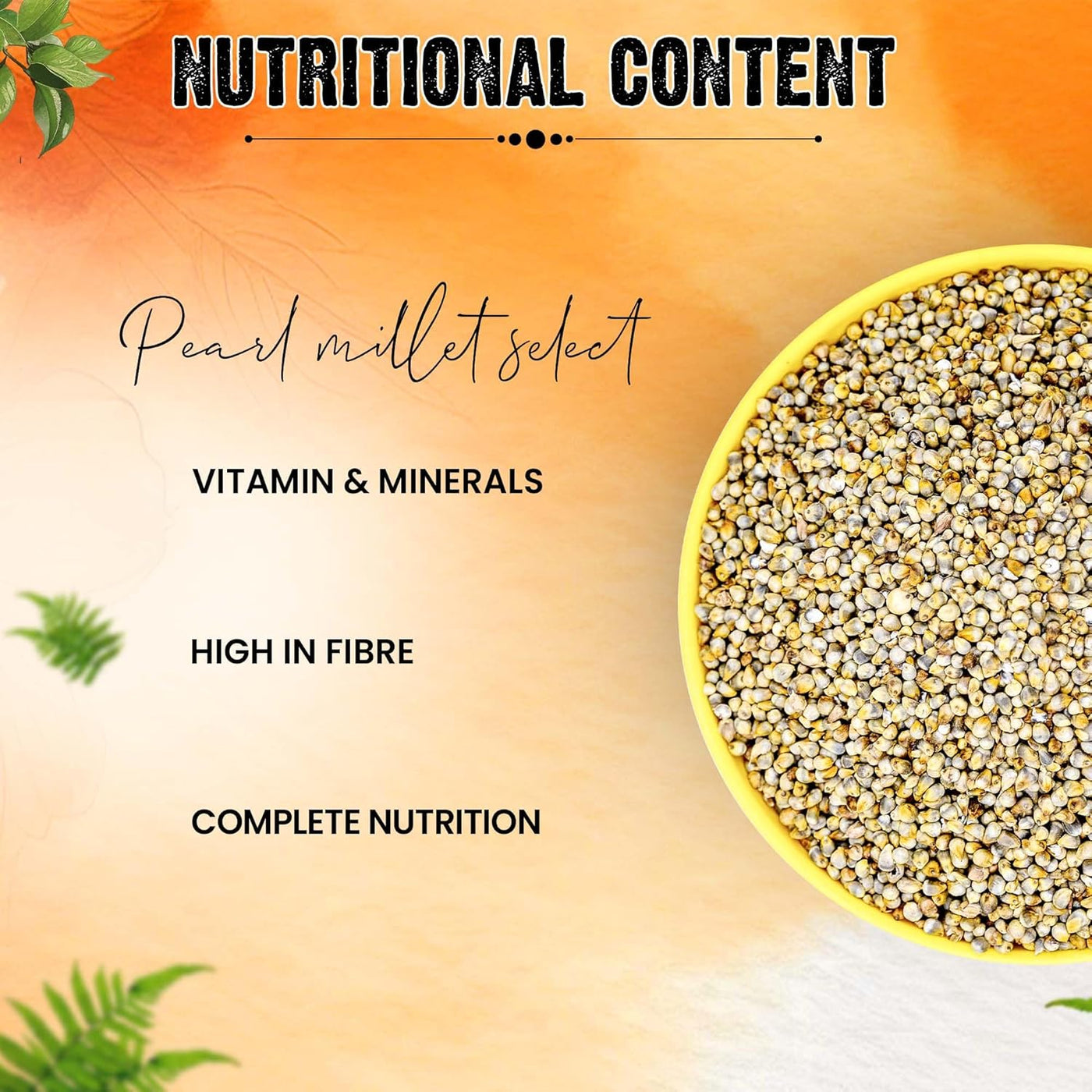 NUTRITIONAL CONTENT

Pearl millet select

VITAMIN & MINERALS

HIGH IN FIBRE

COMPLETE NUTRITION